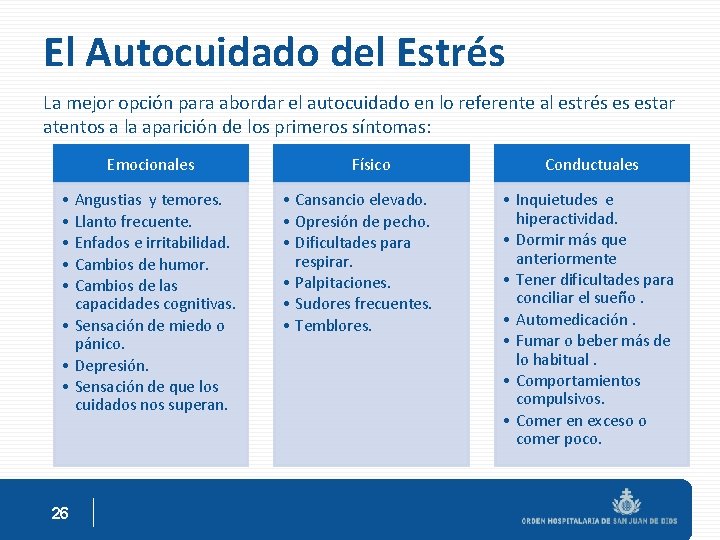 El Autocuidado del Estrés

La mejor opción para abordar el autocuidado en lo referente al estrés es estar atentos a la aparición de los primeros síntomas:

Emocionales

• Angustias y temores.
• Llanto frecuente.
• Enfados e irritabilidad.
• Cambios de humor.
• Cambios de las capacidades cognitivas.
• Sensación de miedo o pánico.
• Depresión.
• Sensación de que los cuidados nos superan.

Físico

• Cansancio elevado.
• Opresión de pecho.
• Dificultades para respirar.
• Palpitaciones.
• Sudores frecuentes.
• Temblores.

Conductuales

• Inquietudes e hiperactividad.
• Dormir más que anteriormente
• Tener dificultades para conciliar el sueño .
• Automedicación .
• Fumar o beber más de lo habitual .
• Comportamientos compulsivos.
• Comer en exceso o comer poco.

26

ORDEN HOSPITALARIA DE SAN JUAN DE DIOS